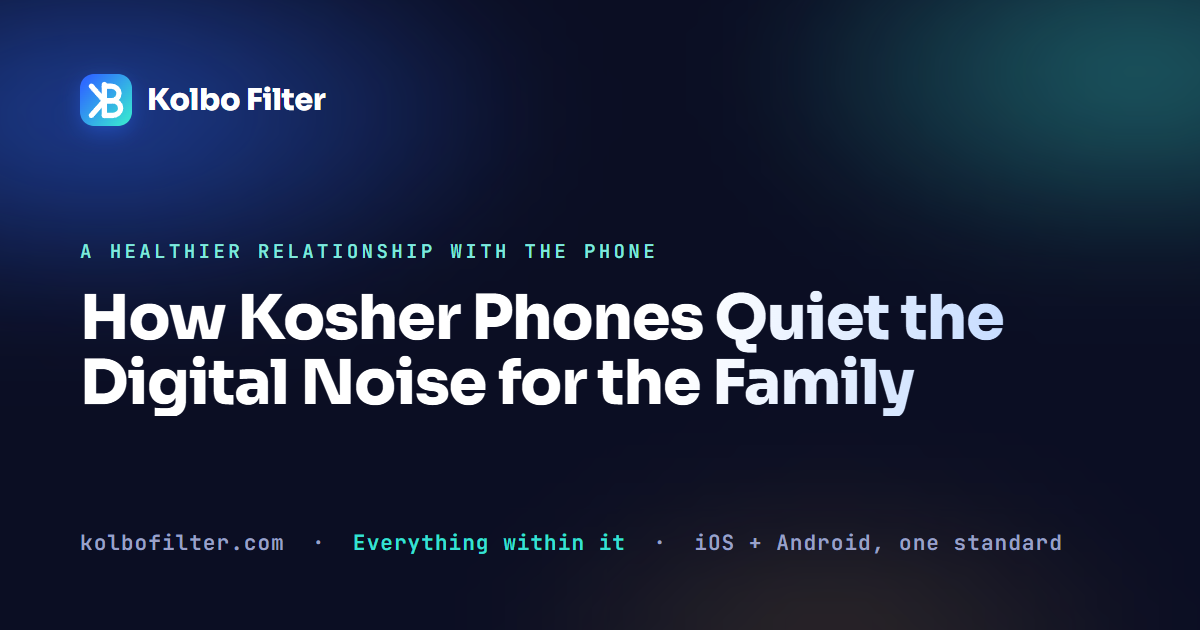 Kolbo Filter

A HEALTHIER RELATIONSHIP WITH THE PHONE

How Kosher Phones Quiet the Digital Noise for the Family

kolbofilter.com · Everything within it · iOS + Android, one standard